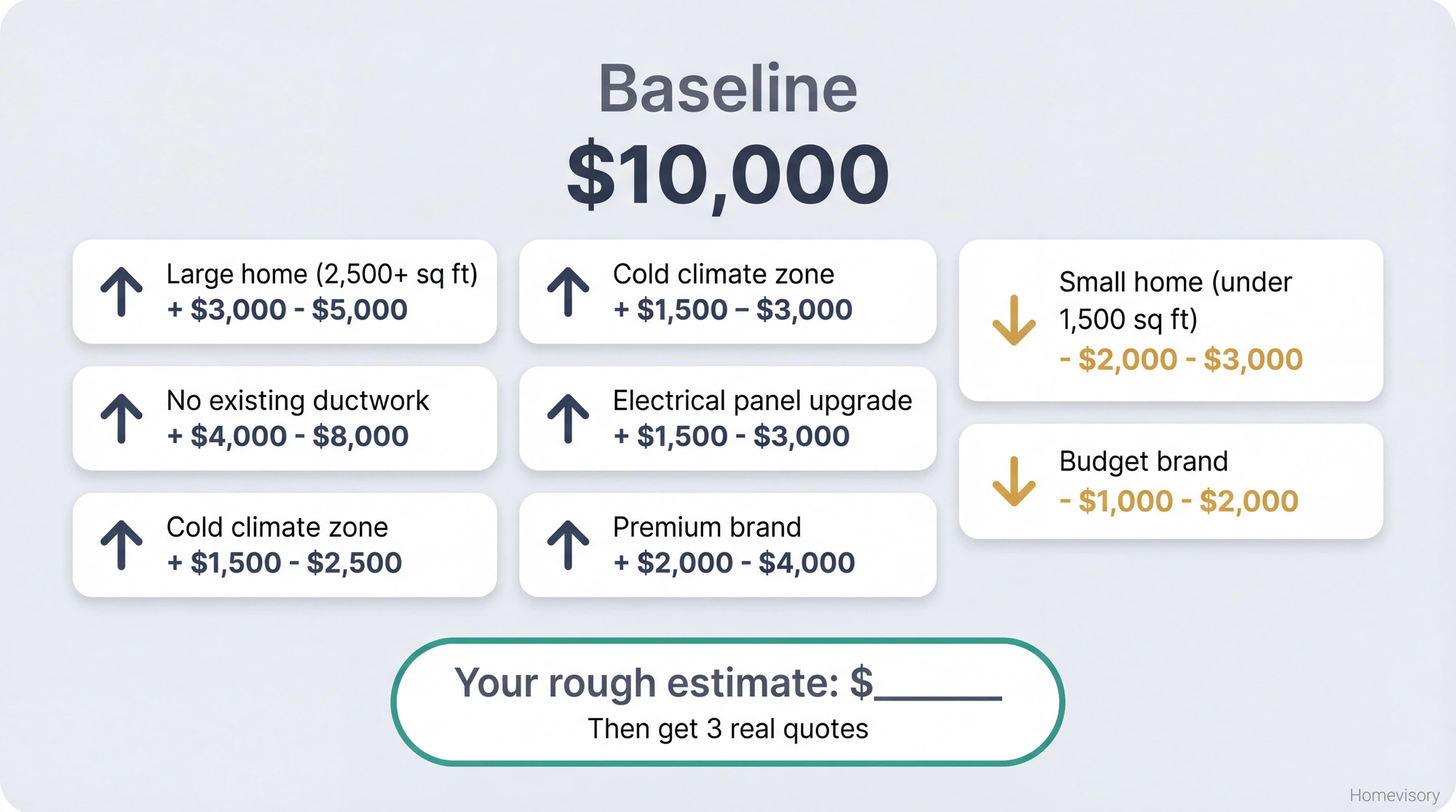 Baseline

$10,000

Large home (2,500+ sq ft)
+ $3,000 - $5,000

No existing ductwork
+ $4,000 - $8,000

Cold climate zone
+ $1,500 - $2,500

Cold climate zone
+ $1,500 – $3,000

Electrical panel upgrade
+ $1,500 - $3,000

Premium brand
+ $2,000 - $4,000

Small home (under 1,500 sq ft)
- $2,000 - $3,000

Budget brand
- $1,000 - $2,000

Your rough estimate: $______
Then get 3 real quotes

Homevisory